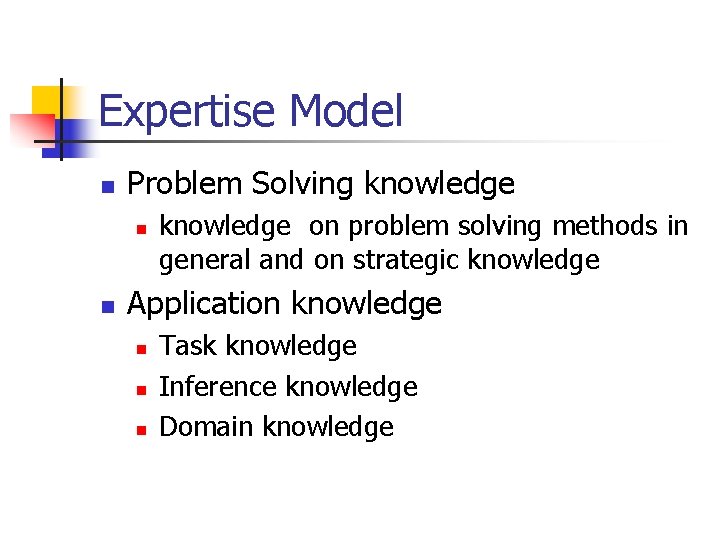 Expertise Model

- Problem Solving knowledge
  - knowledge on problem solving methods in general and on strategic knowledge
- Application knowledge
  - Task knowledge
  - Inference knowledge
  - Domain knowledge